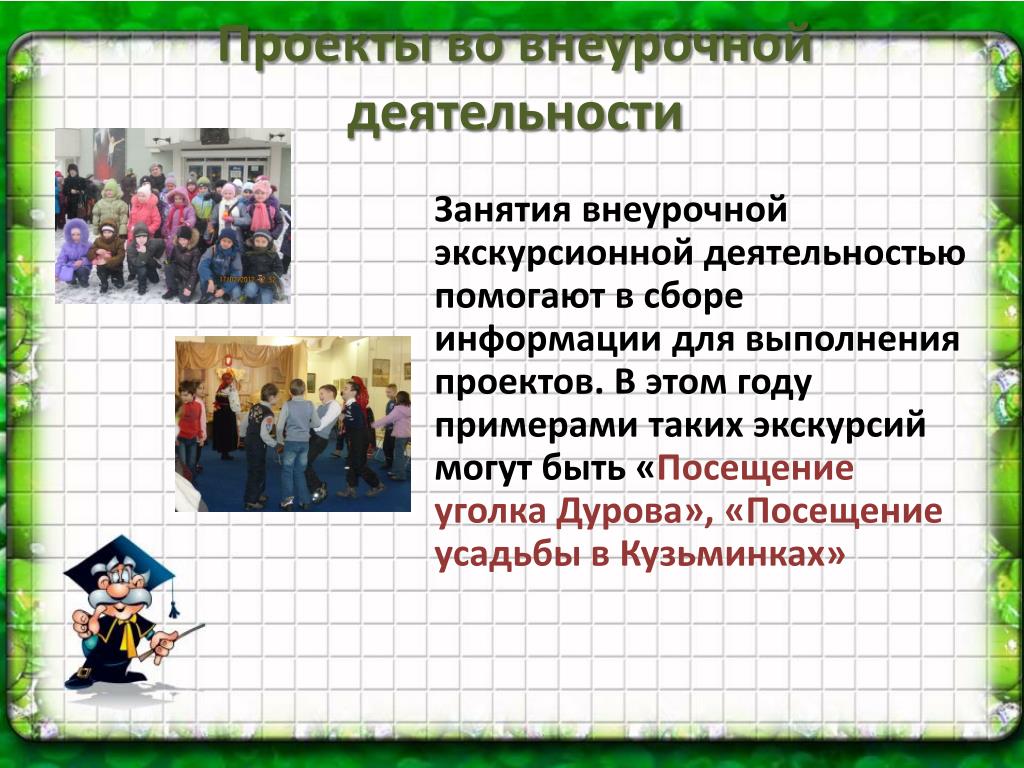 Проекты во внеурочной деятельности

Занятия внеурочной экскурсионной деятельностью помогают в сборе информации для выполнения проектов. В этом году примерами таких экскурсий могут быть «Посещение уголка Дурова», «Посещение усадьбы в Кузьминках»